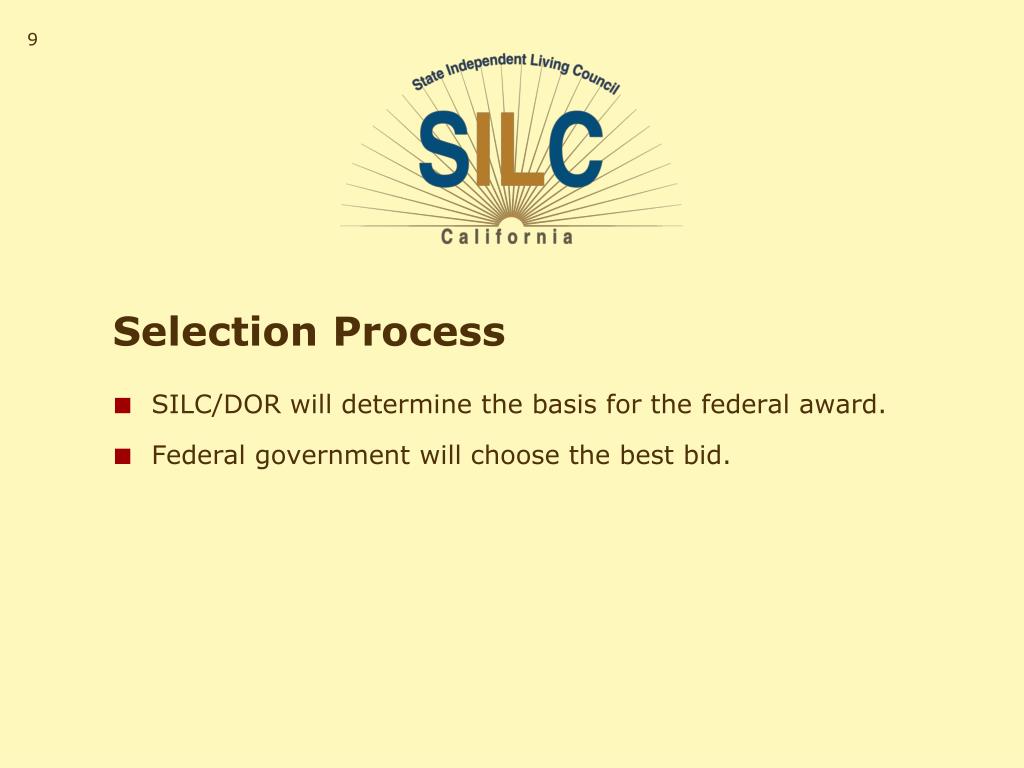 9

State Independent Living Council

SILC

California

Selection Process

■ SILC/DOR will determine the basis for the federal award.

■ Federal government will choose the best bid.